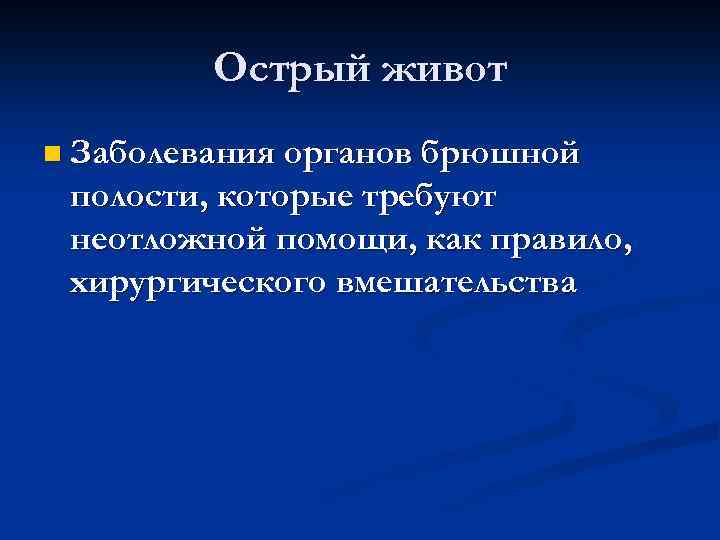 Острый живот

Заболевания органов брюшной полости, которые требуют неотложной помощи, как правило, хирургического вмешательства